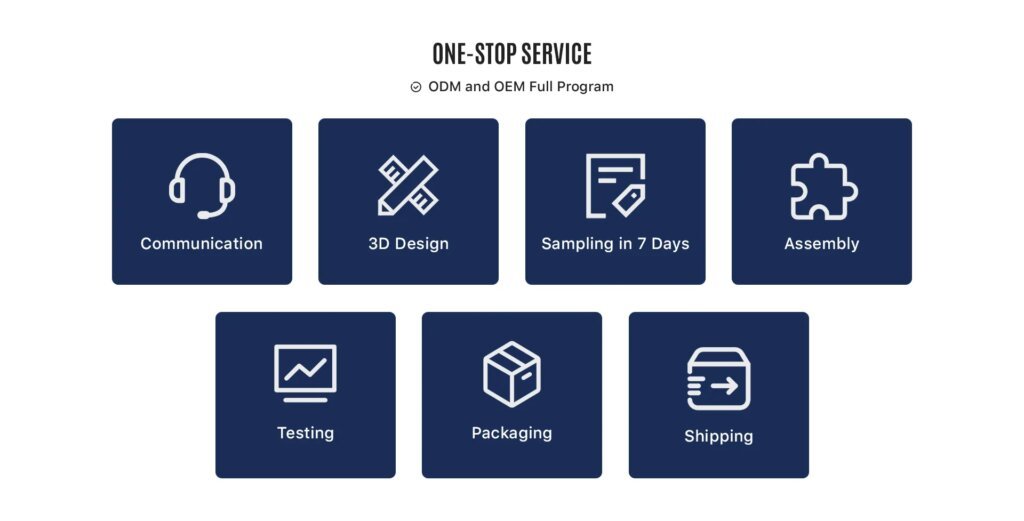 ONE-STOP SERVICE

ODM and OEM Full Program

Communication

3D Design

Sampling in 7 Days

Assembly

Testing

Packaging

Shipping